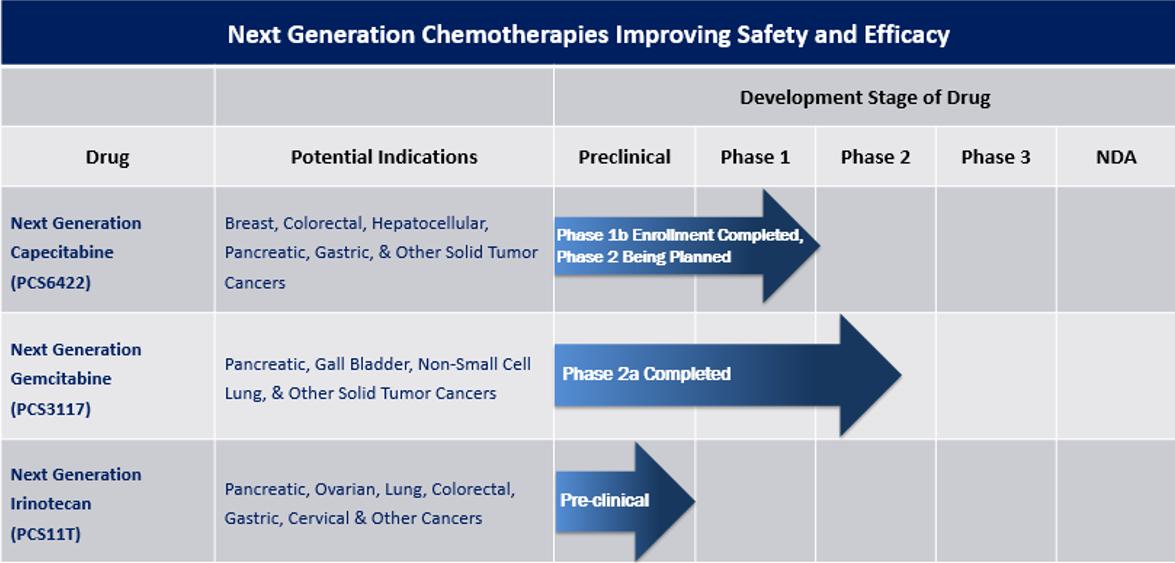 Next Generation Chemotherapies Improving Safety and Efficacy

| | | Development Stage of Drug | | | | |
|---|---|---|---|---|---|---|
| Drug | Potential Indications | Preclinical | Phase 1 | Phase 2 | Phase 3 | NDA |
| Next Generation Capecitabine (PCS6422) | Breast, Colorectal, Hepatocellular, Pancreatic, Gastric, & Other Solid Tumor Cancers | Phase 1b Enrollment Completed, Phase 2 Being Planned | | | | |
| Next Generation Gemcitabine (PCS3117) | Pancreatic, Gall Bladder, Non-Small Cell Lung, & Other Solid Tumor Cancers | Phase 2a Completed | | | | |
| Next Generation Irinotecan (PCS11T) | Pancreatic, Ovarian, Lung, Colorectal, Gastric, Cervical & Other Cancers | Pre-clinical | | | | |